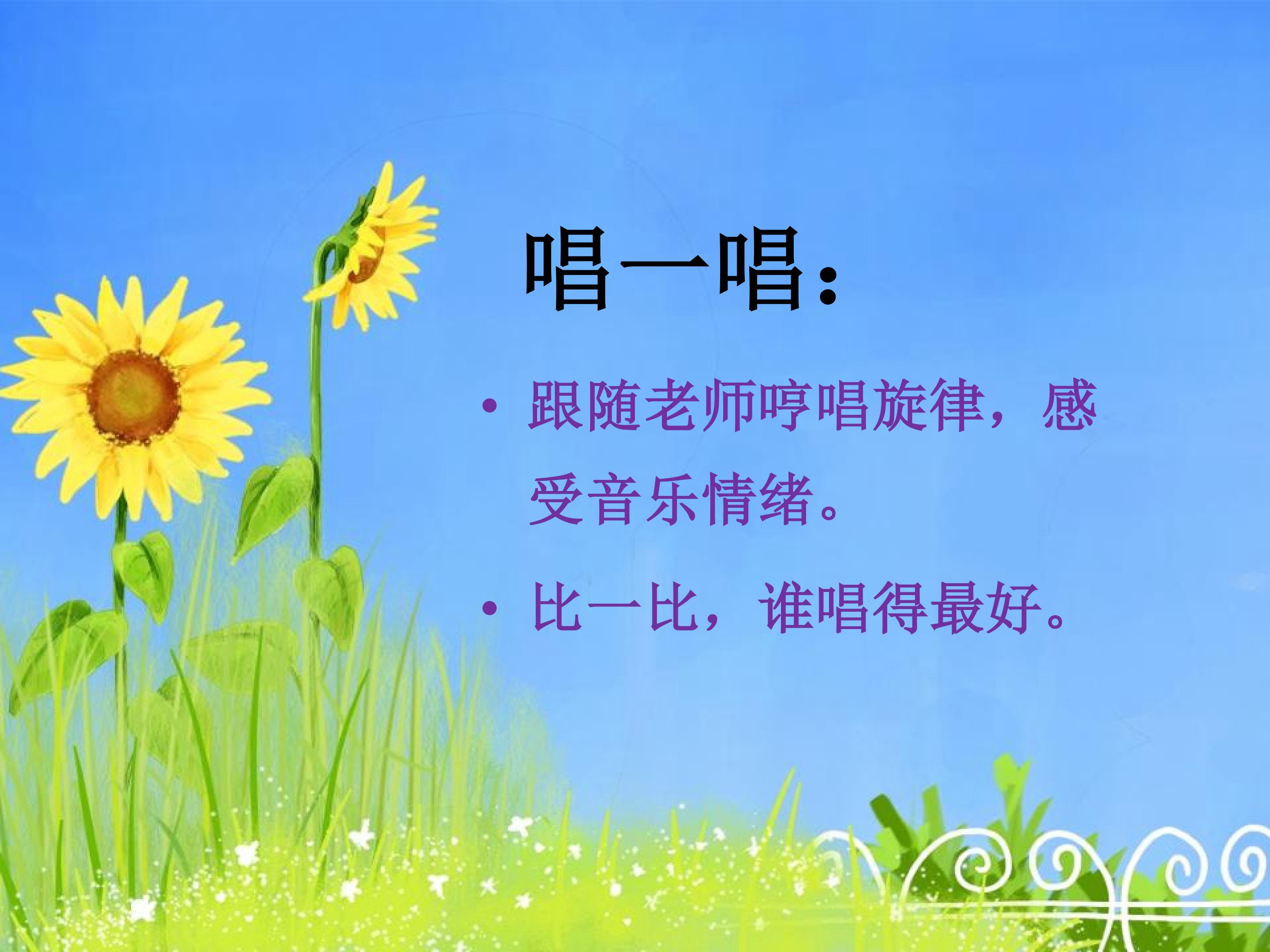 唱一唱:

• 跟随老师哼唱旋律，感受音乐情绪。

• 比一比，谁唱得最好。